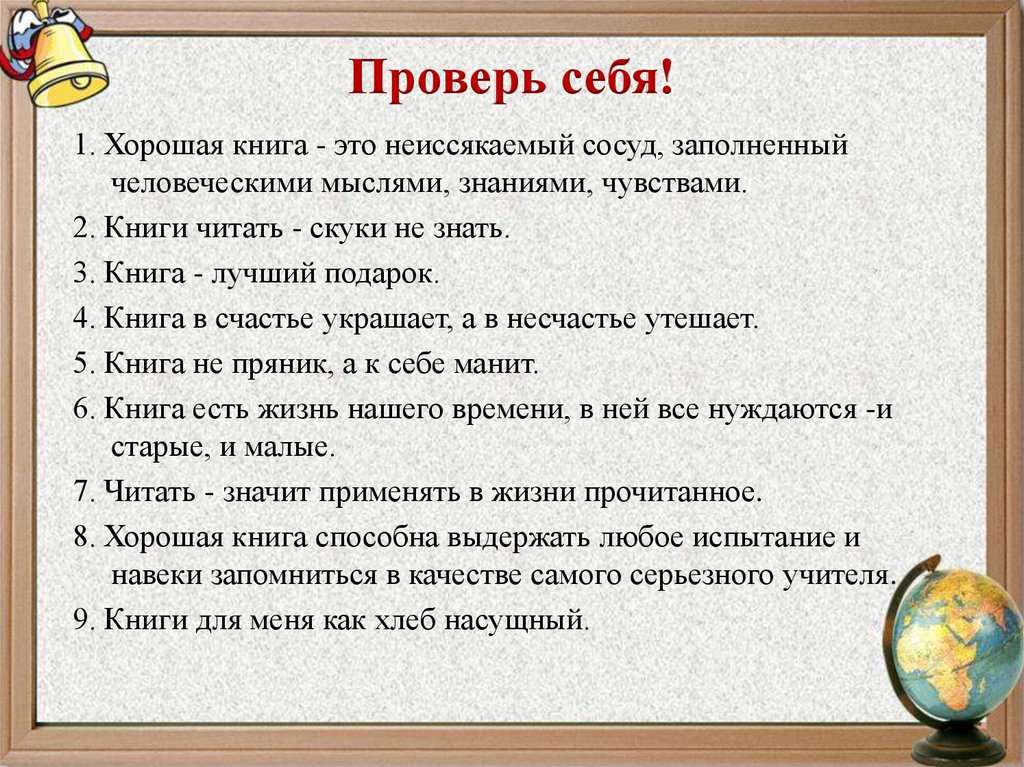 Проверь себя!

1. Хорошая книга - это неиссякаемый сосуд, заполненный человеческими мыслями, знаниями, чувствами.

2. Книги читать - скуки не знать.

3. Книга - лучший подарок.

4. Книга в счастье украшает, а в несчастье утешает.

5. Книга не пряник, а к себе манит.

6. Книга есть жизнь нашего времени, в ней все нуждаются -и старые, и малые.

7. Читать - значит применять в жизни прочитанное.

8. Хорошая книга способна выдержать любое испытание и навеки запомниться в качестве самого серьезного учителя.

9. Книги для меня как хлеб насущный.